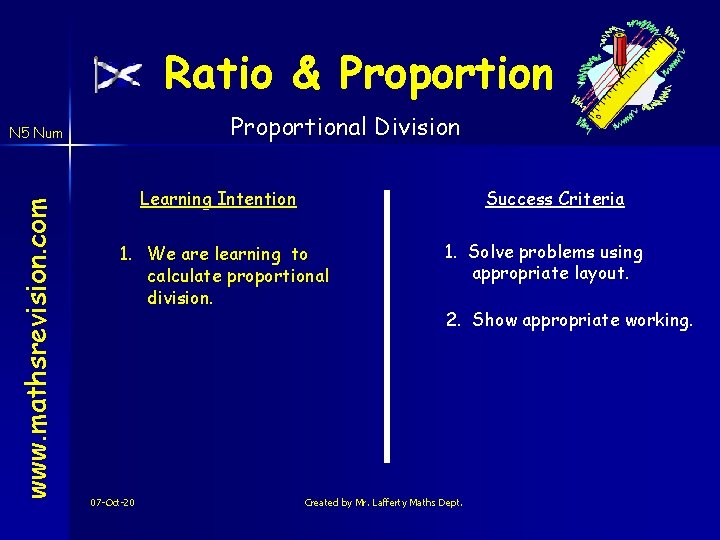 Ratio & Proportion

N5 Num

Proportional Division

www.mathsrevision.com

Learning Intention

1. We are learning to calculate proportional division.

Success Criteria

1. Solve problems using appropriate layout.

2. Show appropriate working.

07-Oct-20

Created by Mr. Lafferty Maths Dept.